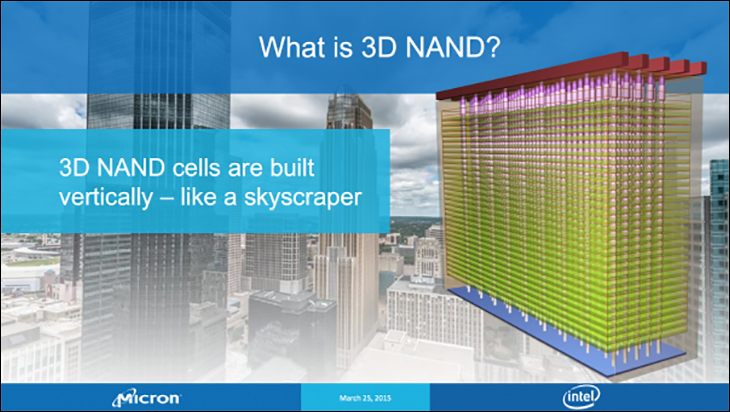 What is 3D NAND?

3D NAND cells are built vertically – like a skyscraper

Micron

March 25, 2015

intel